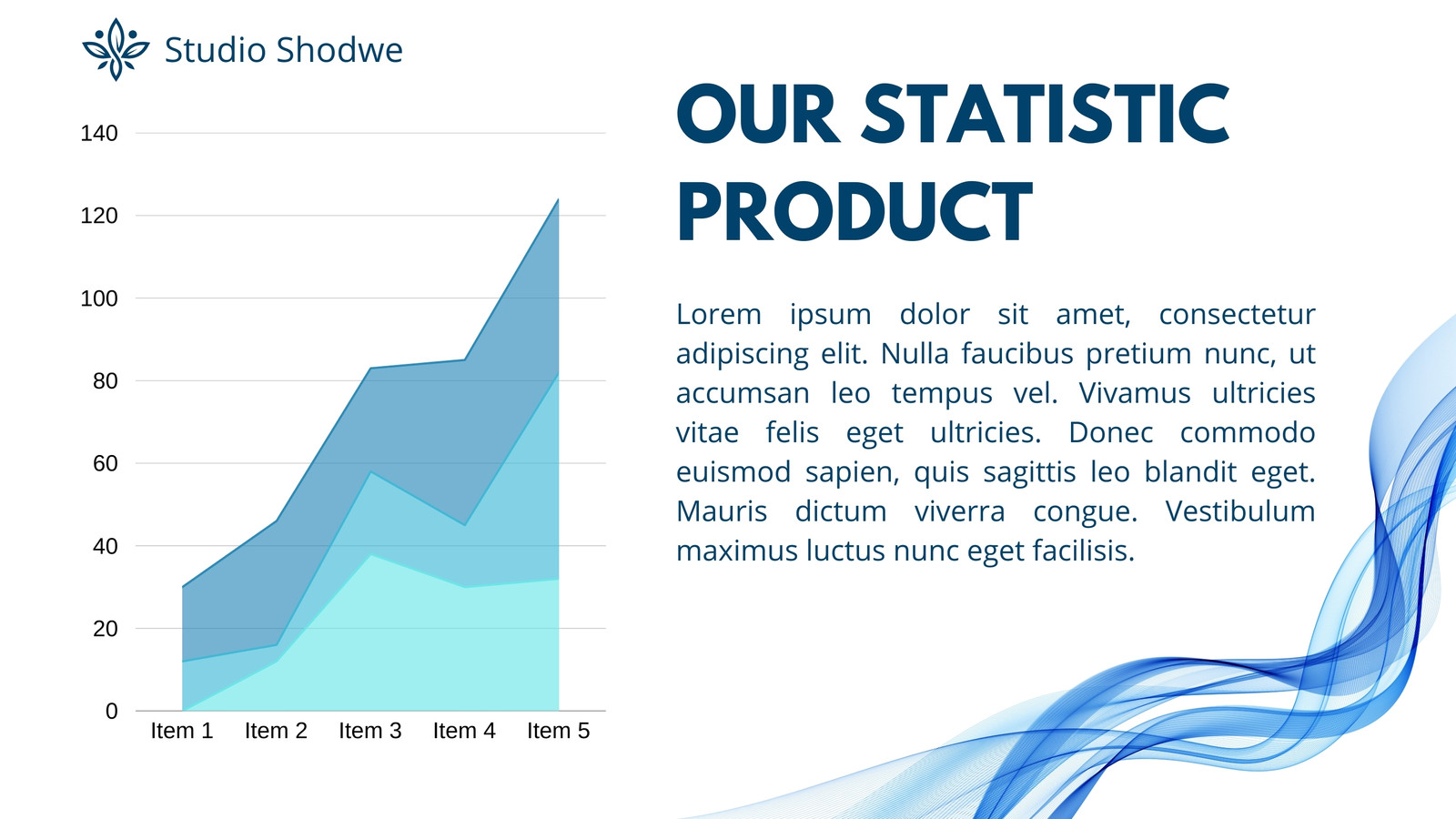 Studio Shodwe

140
120
100
80
60
40
20
0

Item 1 Item 2 Item 3 Item 4 Item 5

OUR STATISTIC PRODUCT

Lorem ipsum dolor sit amet, consectetur adipiscing elit. Nulla faucibus pretium nunc, ut accumsan leo tempus vel. Vivamus ultricies vitae felis eget ultricies. Donec commodo euismod sapien, quis sagittis leo blandit eget. Mauris dictum viverra congue. Vestibulum maximus luctus nunc eget facilisis.